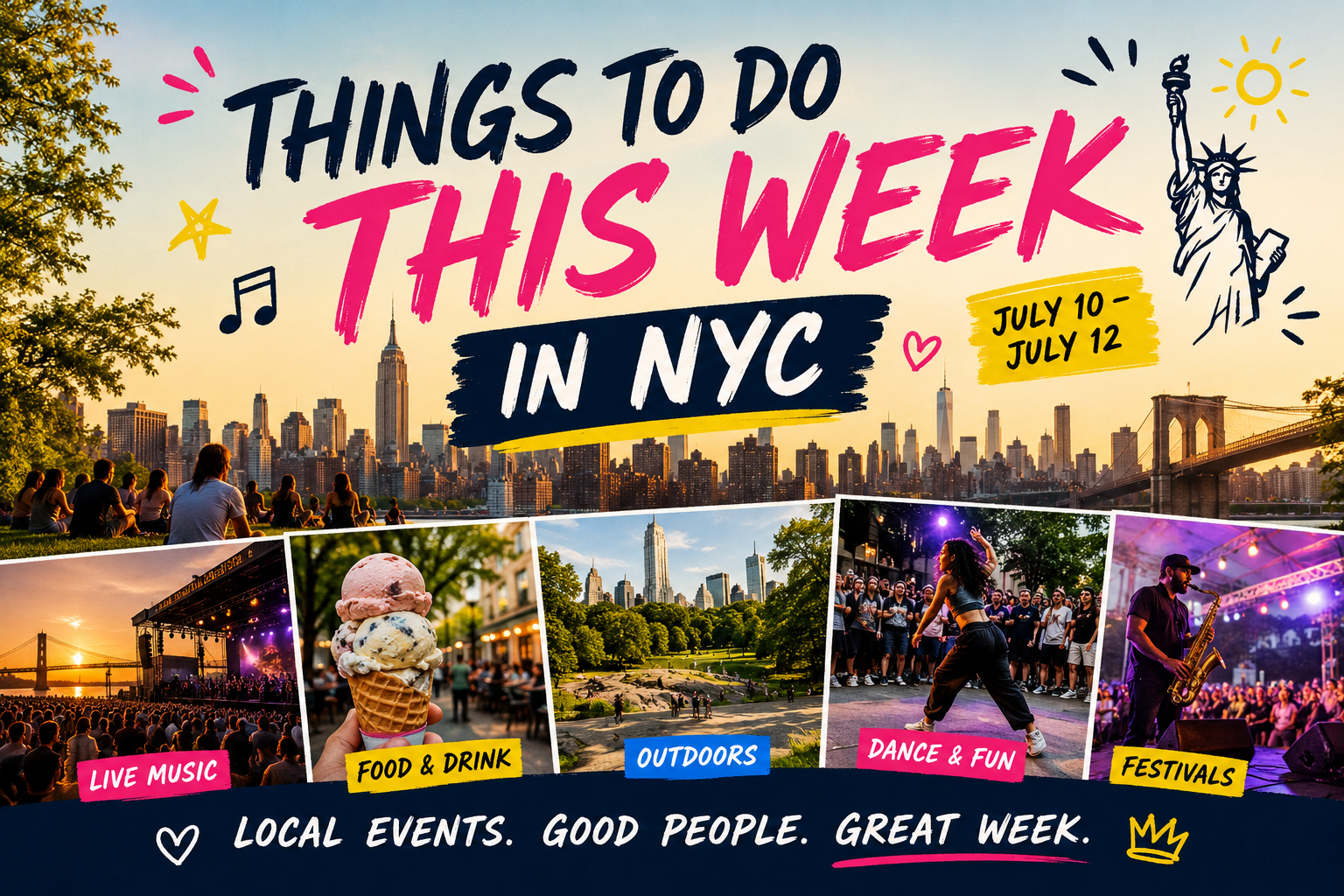 THINGS TO DO
THIS WEEK
IN NYC

JULY 10 –
JULY 12

LIVE MUSIC
FOOD & DRINK
OUTDOORS
DANCE & FUN
FESTIVALS

LOCAL EVENTS. GOOD PEOPLE. GREAT WEEK.